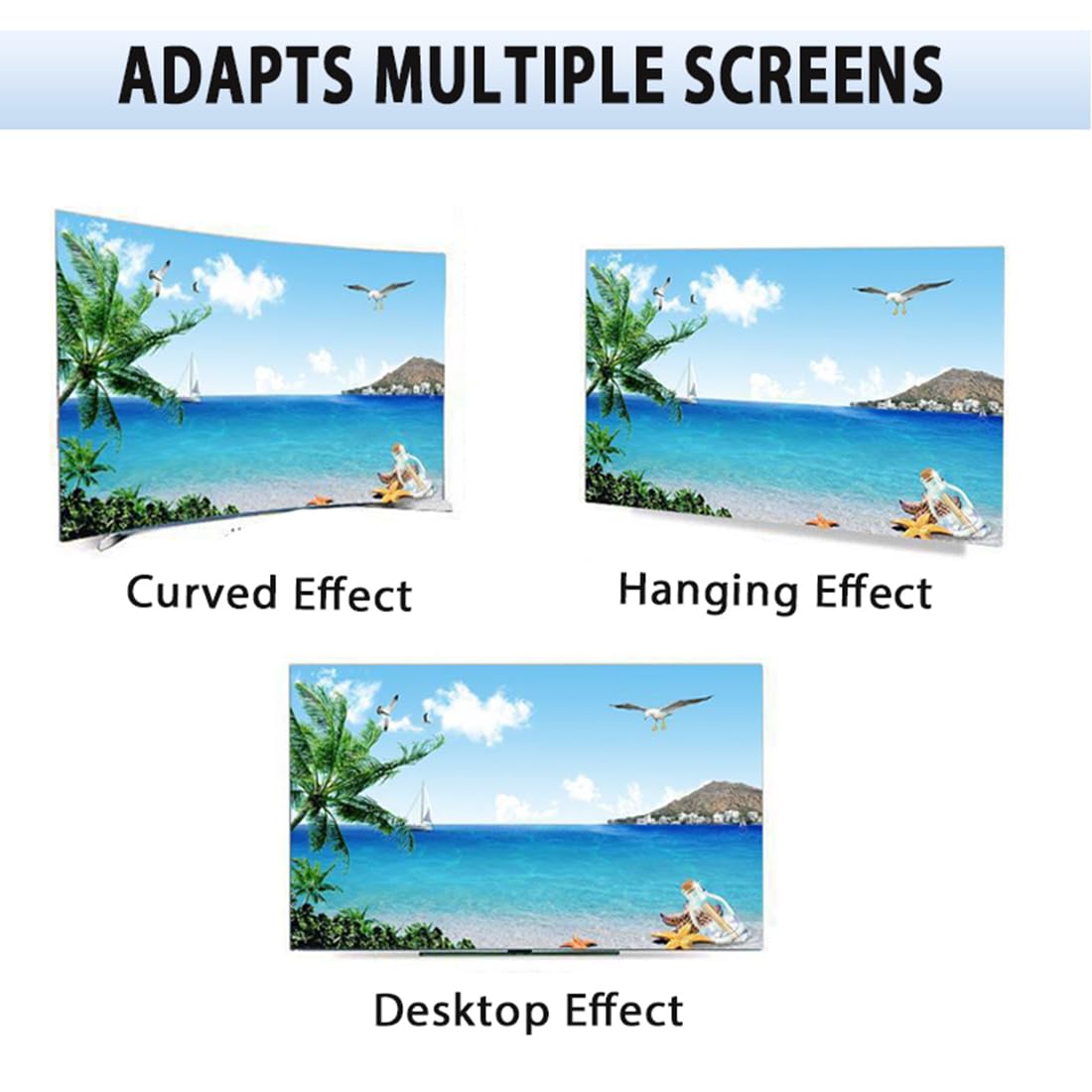 ADAPTS MULTIPLE SCREENS

Curved Effect

Hanging Effect

Desktop Effect